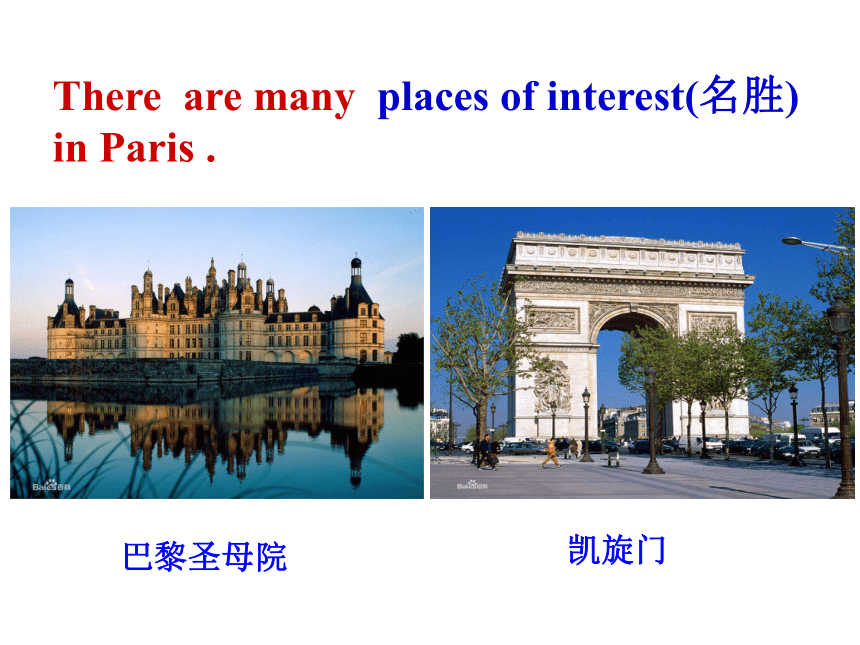 There are many places of interest(名胜) in Paris .

Bai百科

Bai百科

巴黎圣母院

凯旋门